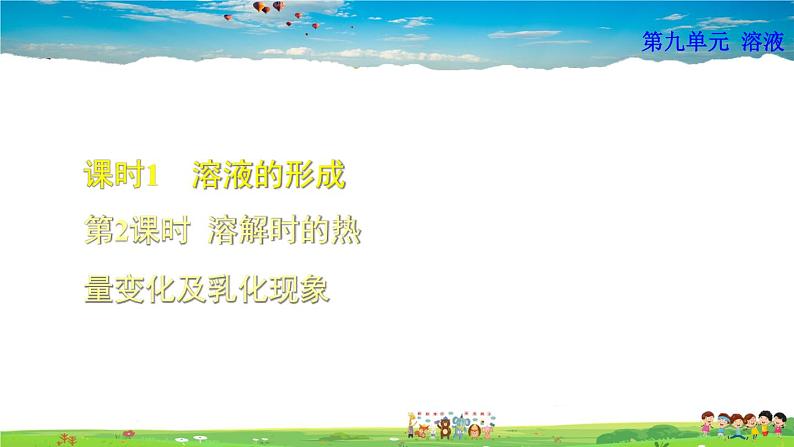 第九单元 溶液

课时1 溶液的形成

第2课时 溶解时的热量变化及乳化现象